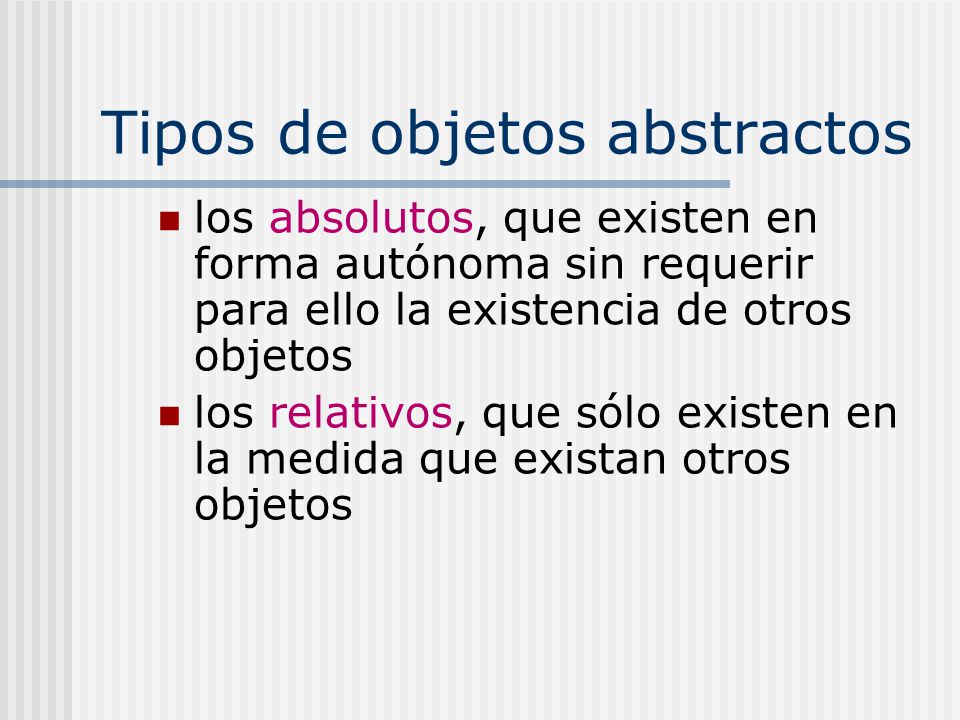 Tipos de objetos abstractos

- los absolutos, que existen en forma autónoma sin requerir para ello la existencia de otros objetos
- los relativos, que sólo existen en la medida que existan otros objetos